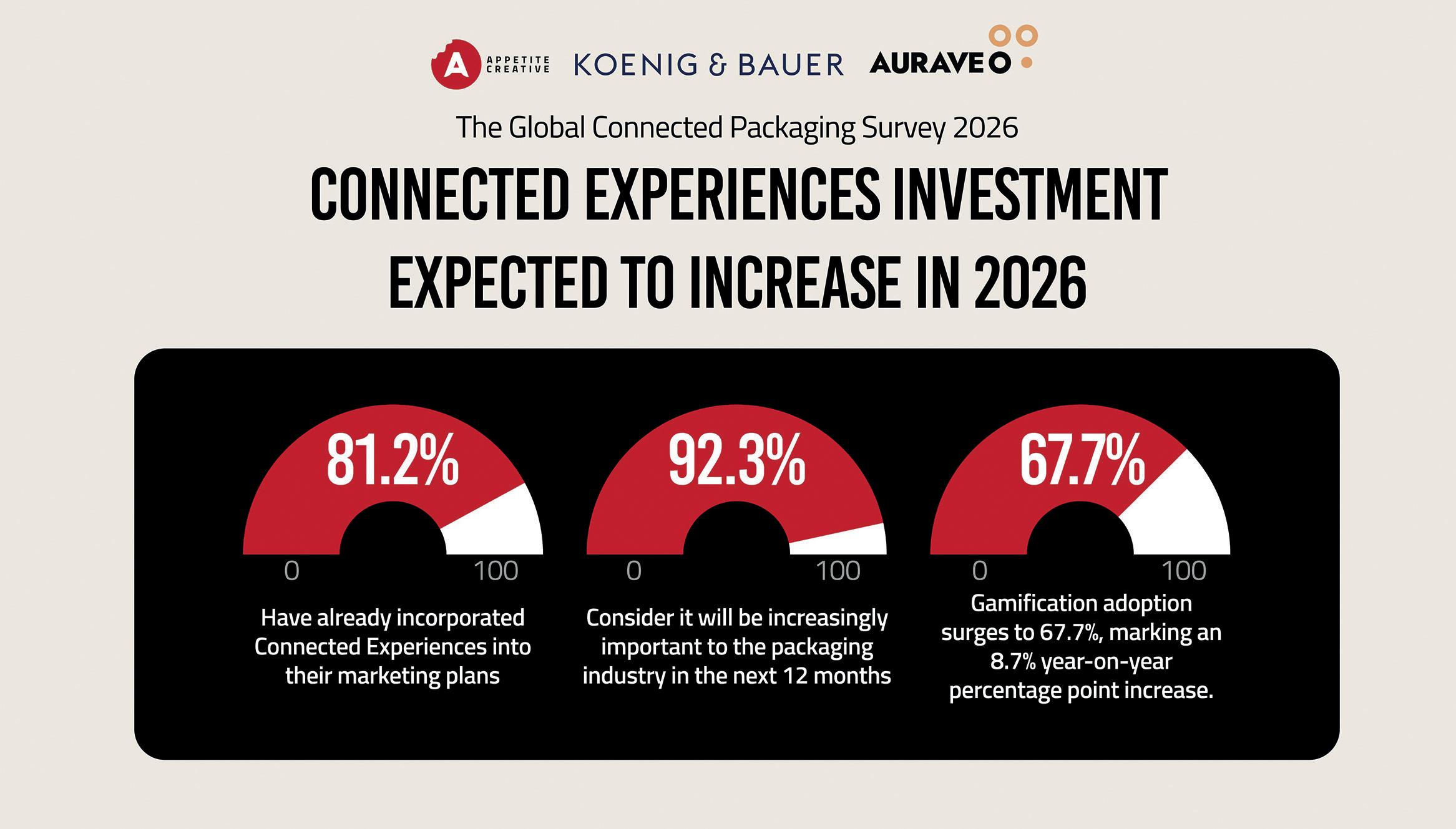 A APPETITE CREATIVE KOENIG & BAUER AURAVEO

The Global Connected Packaging Survey 2026

CONNECTED EXPERIENCES INVESTMENT EXPECTED TO INCREASE IN 2026

81.2%
0 100
Have already incorporated Connected Experiences into their marketing plans

92.3%
0 100
Consider it will be increasingly important to the packaging industry in the next 12 months

67.7%
0 100
Gamification adoption surges to 67.7%, marking an 8.7% year-on-year percentage point increase.